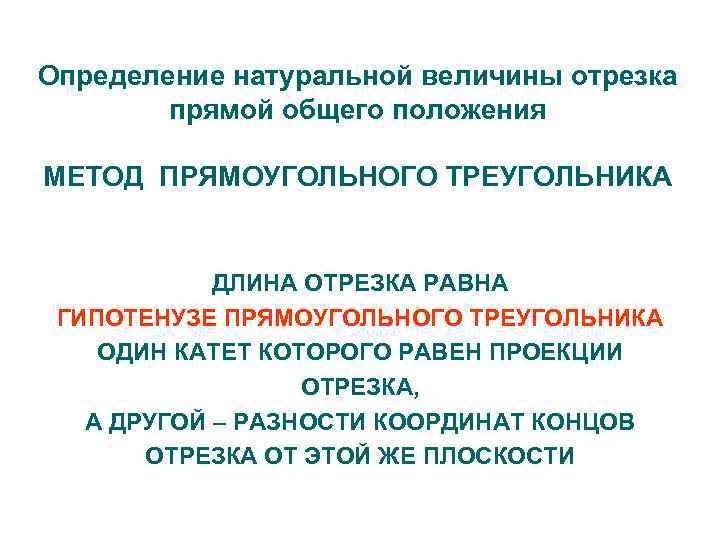 Определение натуральной величины отрезка прямой общего положения

МЕТОД ПРЯМОУГОЛЬНОГО ТРЕУГОЛЬНИКА

ДЛИНА ОТРЕЗКА РАВНА ГИПОТЕНУЗЕ ПРЯМОУГОЛЬНОГО ТРЕУГОЛЬНИКА ОДИН КАТЕТ КОТОРОГО РАВЕН ПРОЕКЦИИ ОТРЕЗКА, А ДРУГОЙ – РАЗНОСТИ КООРДИНАТ КОНЦОВ ОТРЕЗКА ОТ ЭТОЙ ЖЕ ПЛОСКОСТИ